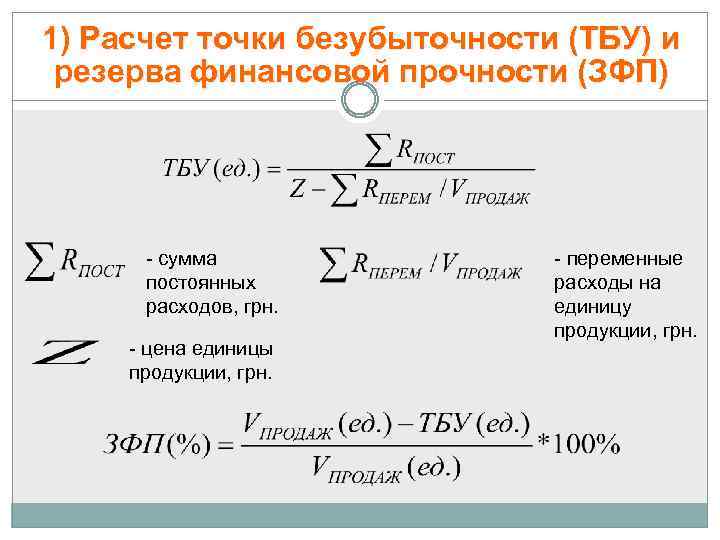 1) Расчет точки безубыточности (ТБУ) и резерва финансовой прочности (ЗФП)

$ТБУ(ед.) = \frac{\sum R_{ПОСТ}}{Z - \sum R_{ПЕРЕМ} / V_{ПРОДАЖ}}$

$\sum R_{ПОСТ}$ - сумма постоянных расходов, грн.

$\sum R_{ПЕРЕМ} / V_{ПРОДАЖ}$ - переменные расходы на единицу продукции, грн.

$Z$ - цена единицы продукции, грн.

$ЗФП(\%) = \frac{V_{ПРОДАЖ}(ед.) - ТБУ(ед.)}{V_{ПРОДАЖ}(ед.)} * 100\%$